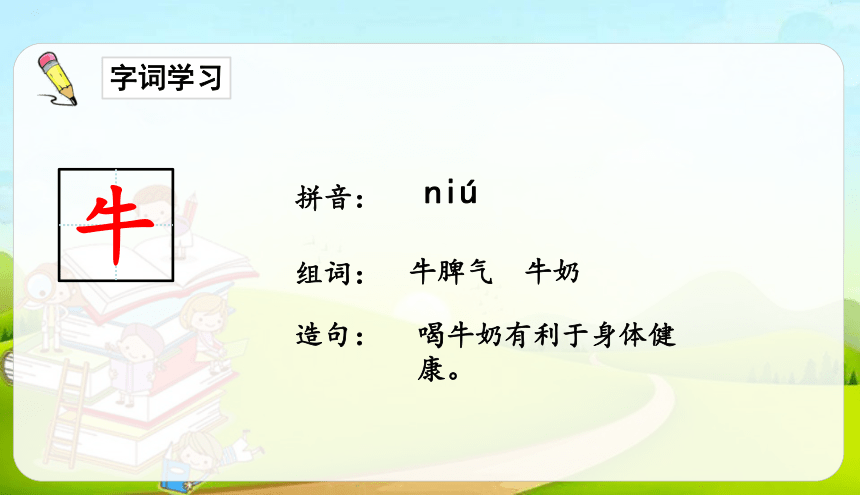 字词学习

牛

拼音： niú

组词： 牛脾气 牛奶

造句： 喝牛奶有利于身体健康。